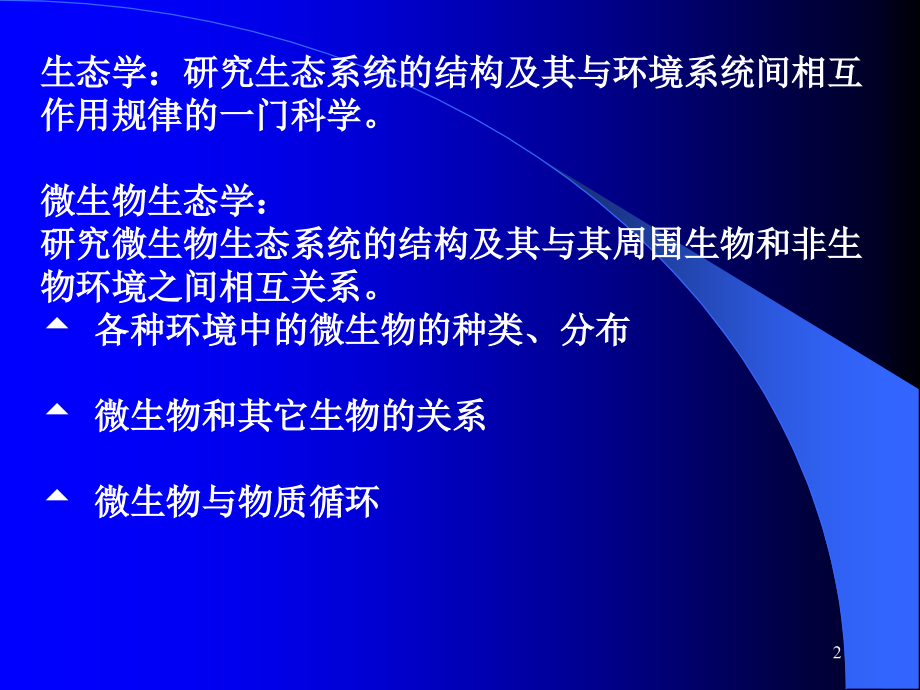 生态学：研究生态系统的结构及其与环境系统间相互作用规律的一门科学。

微生物生态学：
研究微生物生态系统的结构及其与其周围生物和非生物环境之间相互关系。

各种环境中的微生物的种类、分布

微生物和其它生物的关系

微生物与物质循环

2